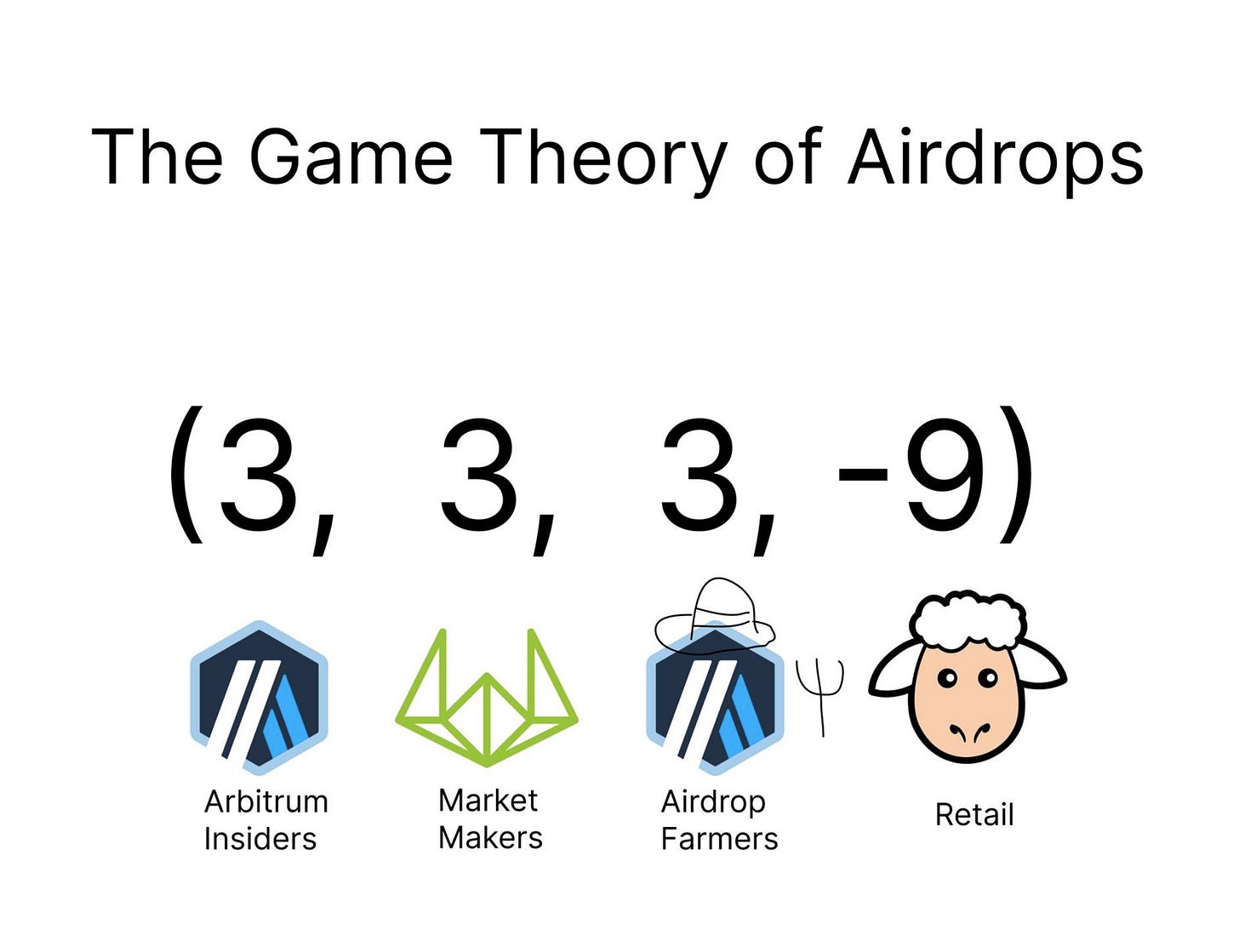 The Game Theory of Airdrops

(3, 3, 3, -9)

Arbitrum Insiders

Market Makers

Airdrop Farmers

Retail